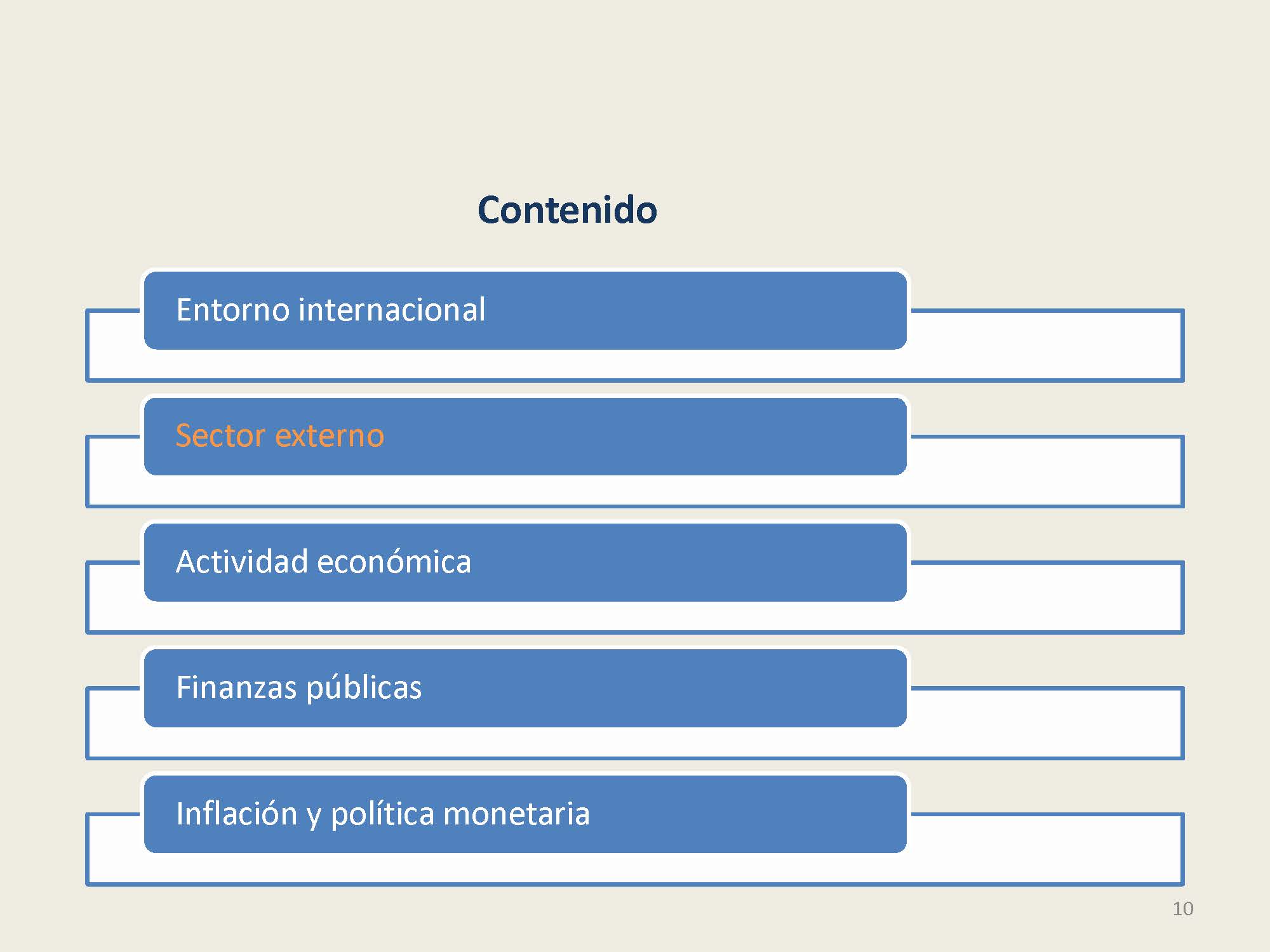 Contenido

Entorno internacional

Sector externo

Actividad económica

Finanzas públicas

Inflación y política monetaria

10